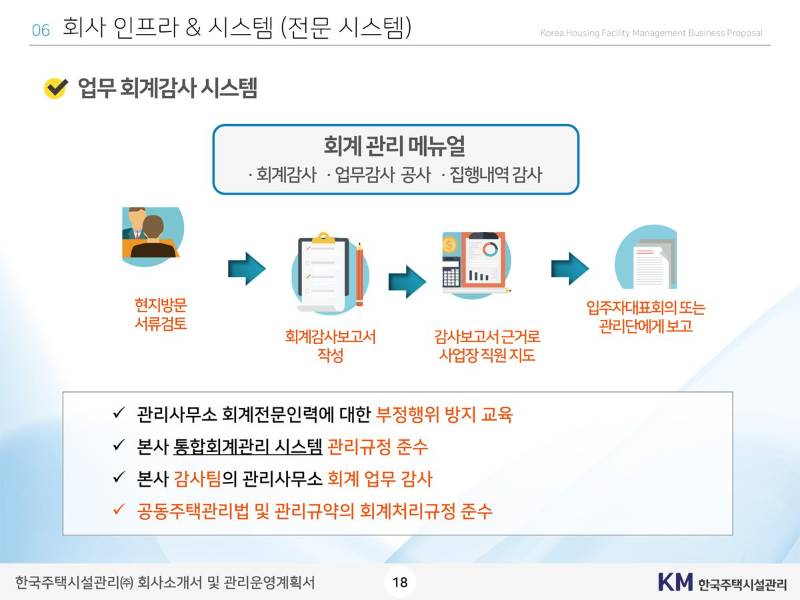 06 회사 인프라 & 시스템 (전문 시스템)

Korea Housing Facility Management Business Proposal

업무 회계감사 시스템

회계 관리 메뉴얼
· 회계감사 · 업무감사 공사 · 집행내역 감사

현지방문
서류검토

회계감사보고서
작성

감사보고서 근거로
사업장 직원 지도

입주자대표회의 또는
관리단에게 보고

✓ 관리사무소 회계전문인력에 대한 부정행위 방지 교육
✓ 본사 통합회계관리 시스템 관리규정 준수
✓ 본사 감사팀의 관리사무소 회계 업무 감사
✓ 공동주택관리법 및 관리규약의 회계처리규정 준수

한국주택시설관리㈜ 회사소개서 및 관리운영계획서

18

KM 한국주택시설관리